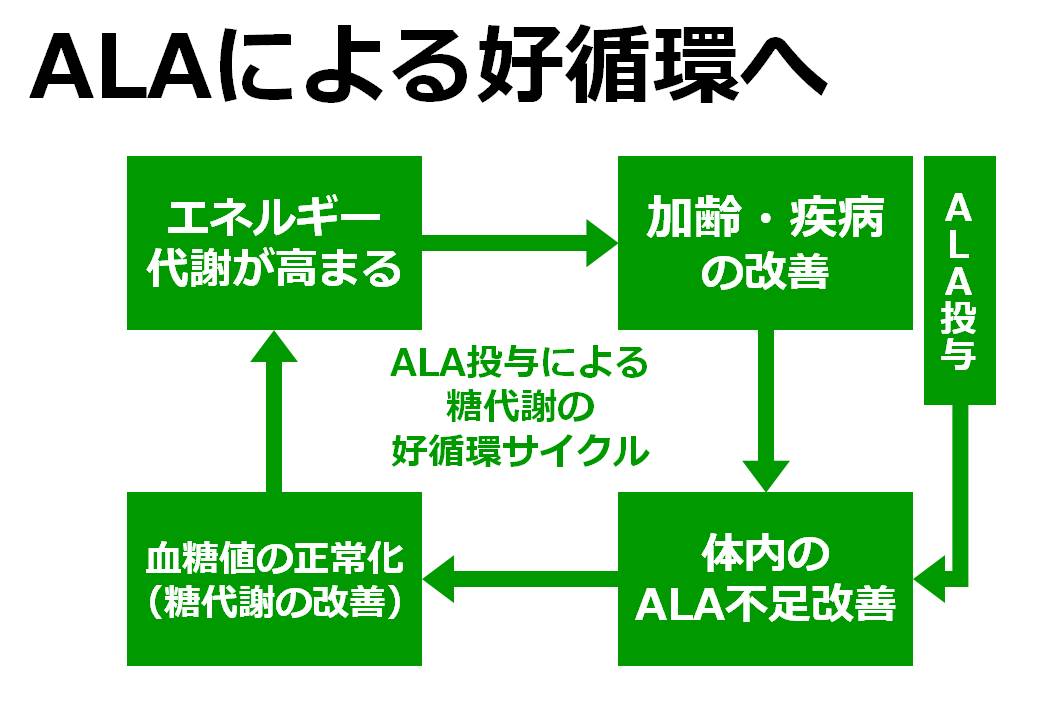 ALAによる好循環へ

エネルギー代謝が高まる

加齢・疾病の改善

ALA投与

ALA投与による糖代謝の好循環サイクル

血糖値の正常化（糖代謝の改善）

体内のALA不足改善